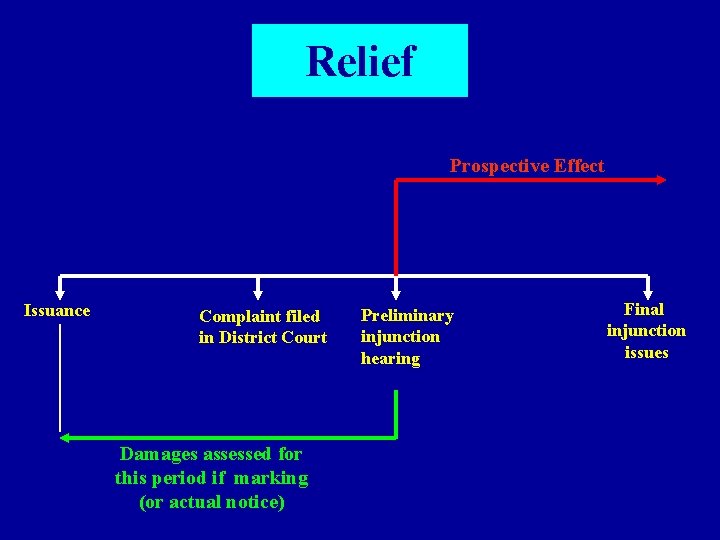 Relief

Prospective Effect

Issuance

Complaint filed in District Court

Preliminary injunction hearing

Final injunction issues

Damages assessed for this period if marking (or actual notice)